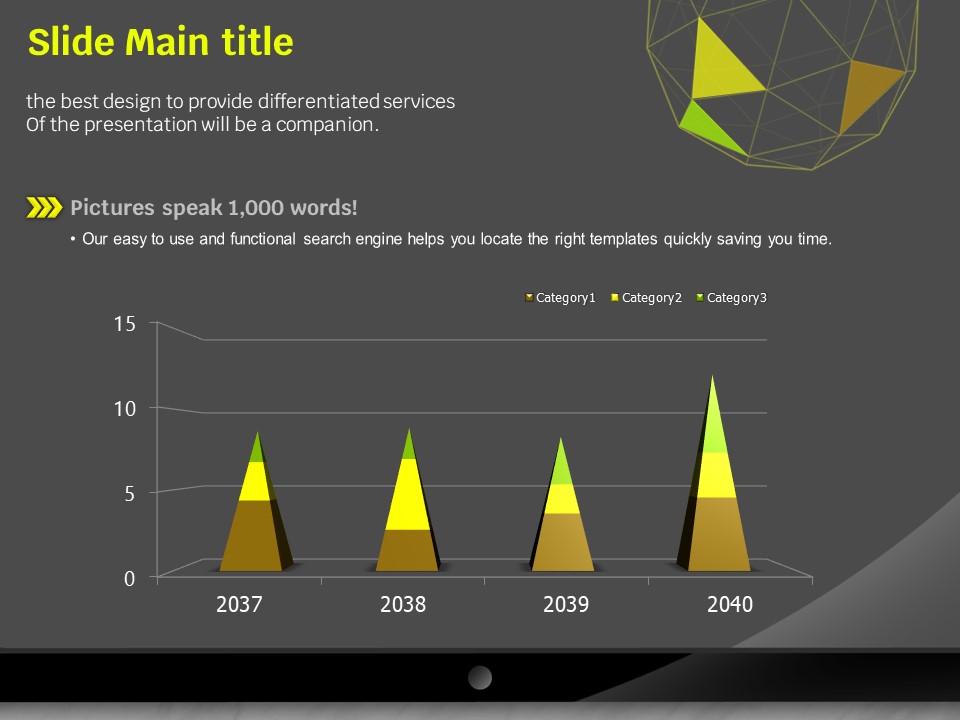 Slide Main title

the best design to provide differentiated services
Of the presentation will be a companion.

Pictures speak 1,000 words!

• Our easy to use and functional search engine helps you locate the right templates quickly saving you time.

Category1 Category2 Category3

15
10
5
0

2037 2038 2039 2040